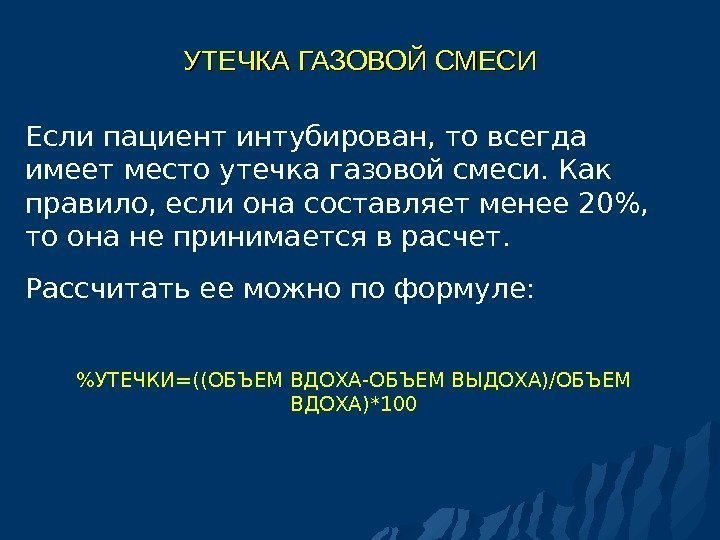 УТЕЧКА ГАЗОВОЙ СМЕСИ

Если пациент интубирован, то всегда имеет место утечка газовой смеси. Как правило, если она составляет менее 20%, то она не принимается в расчет.

Рассчитать ее можно по формуле:

%УТЕЧКИ=((ОБЪЕМ ВДОХА-ОБЪЕМ ВЫДОХА)/ОБЪЕМ ВДОХА)*100